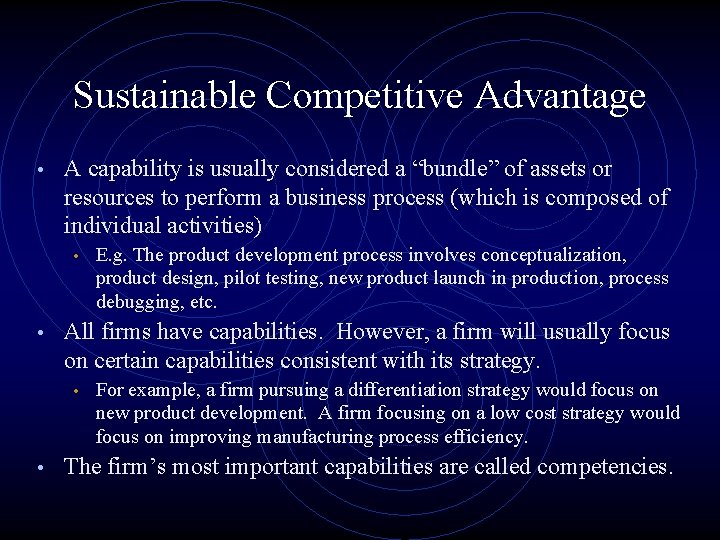 Sustainable Competitive Advantage

• A capability is usually considered a “bundle” of assets or resources to perform a business process (which is composed of individual activities)

• E.g. The product development process involves conceptualization, product design, pilot testing, new product launch in production, process debugging, etc.

• All firms have capabilities. However, a firm will usually focus on certain capabilities consistent with its strategy.

• For example, a firm pursuing a differentiation strategy would focus on new product development. A firm focusing on a low cost strategy would focus on improving manufacturing process efficiency.

• The firm’s most important capabilities are called competencies.